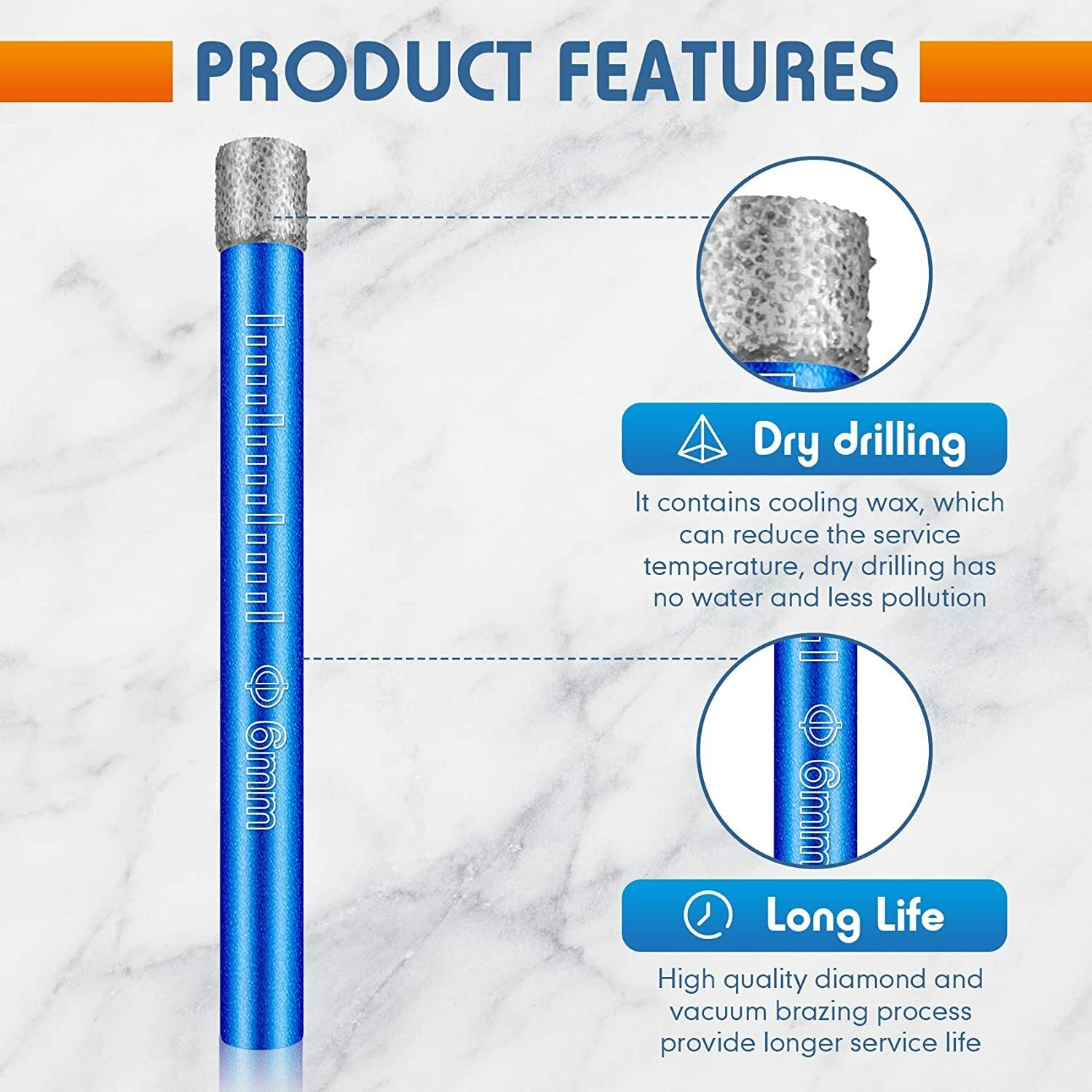 PRODUCT FEATURES

Φ 6mm

Dry drilling

It contains cooling wax, which can reduce the service temperature, dry drilling has no water and less pollution

Φ 6mm

Long Life

High quality diamond and vacuum brazing process provide longer service life